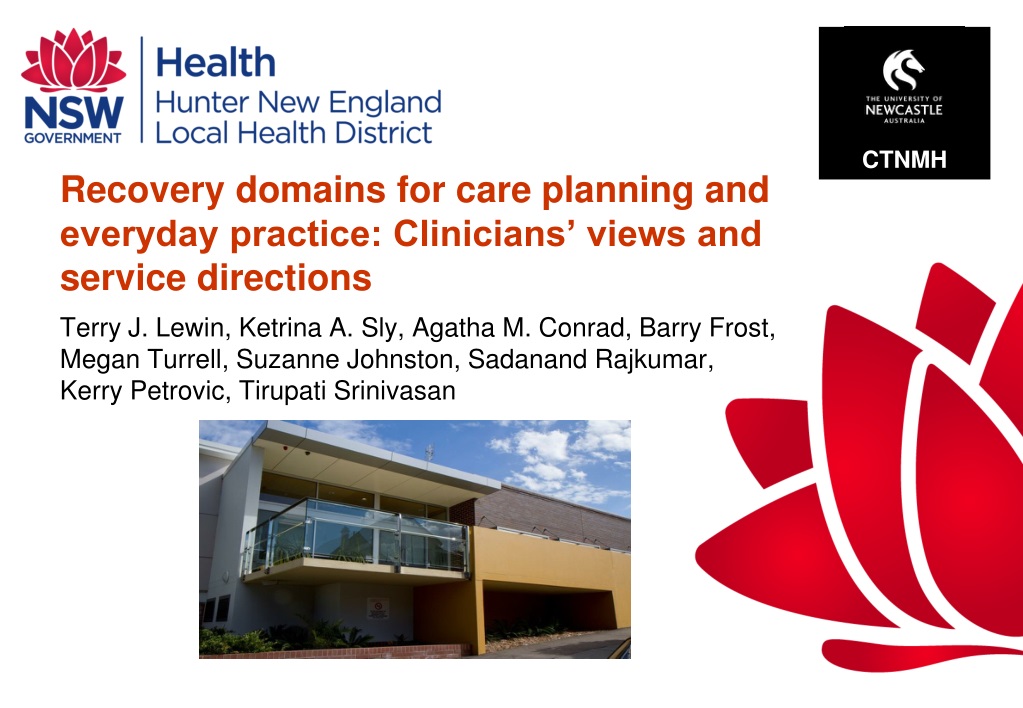 NSW GOVERNMENT

Health
Hunter New England
Local Health District

THE UNIVERSITY OF NEWCASTLE AUSTRALIA

CTNMH

Recovery domains for care planning and everyday practice: Clinicians' views and service directions

Terry J. Lewin, Ketrina A. Sly, Agatha M. Conrad, Barry Frost, Megan Turrell, Suzanne Johnston, Sadanand Rajkumar, Kerry Petrovic, Tirupati Srinivasan